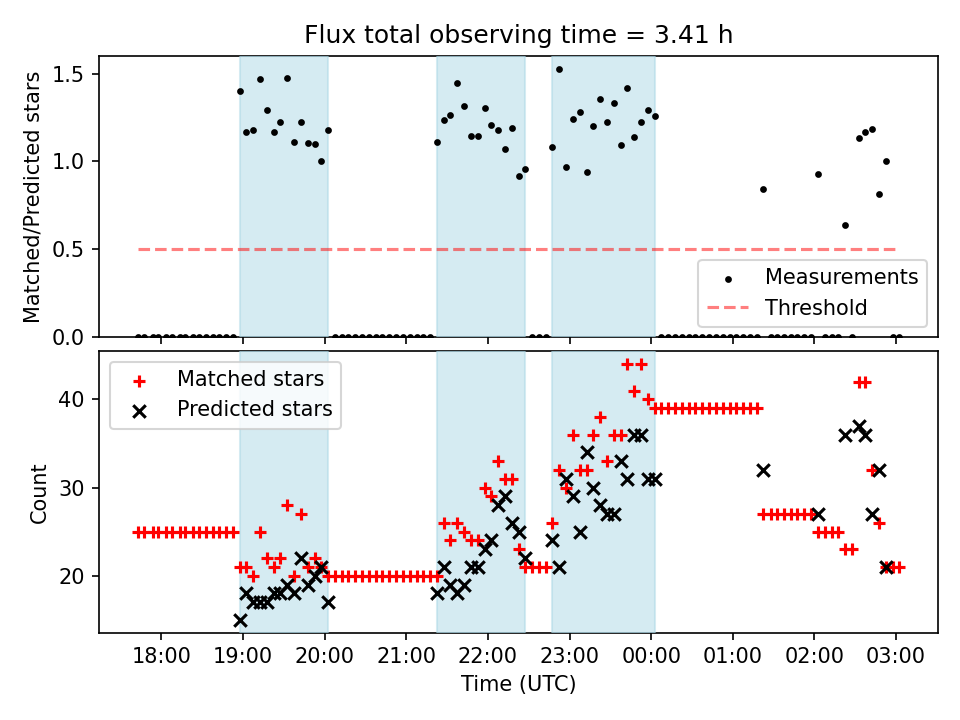 Flux total observing time = 3.41 h

Matched/Predicted stars

1.5
1.0
0.5
0.0

Measurements
Threshold

Matched stars
Predicted stars

Count

40
30
20

18:00 19:00 20:00 21:00 22:00 23:00 00:00 01:00 02:00 03:00

Time (UTC)